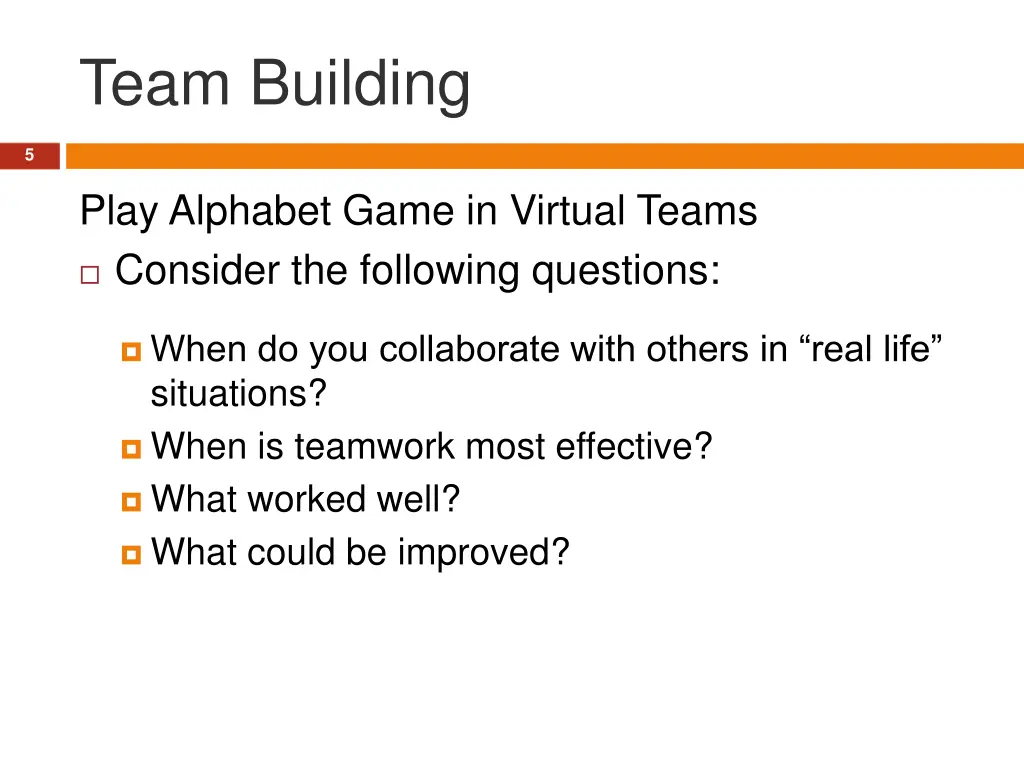 Team Building

5

Play Alphabet Game in Virtual Teams

Consider the following questions:

When do you collaborate with others in “real life” situations?

When is teamwork most effective?

What worked well?

What could be improved?